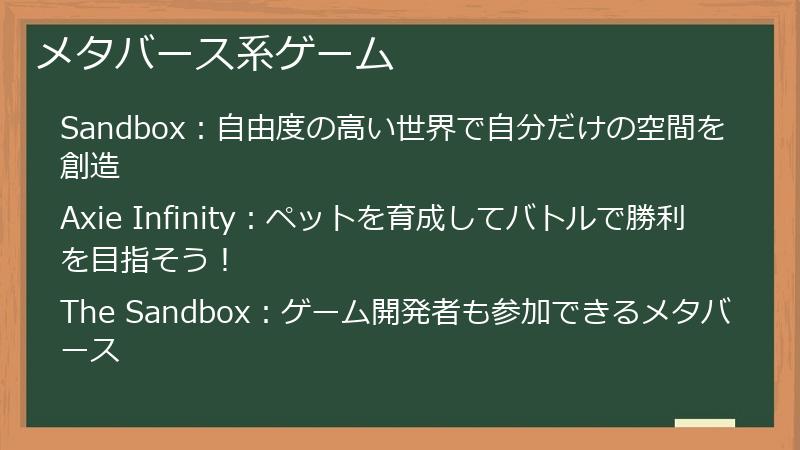 メタバース系ゲーム

Sandbox：自由度の高い世界で自分だけの空間を創造

Axie Infinity：ペットを育成してバトルで勝利を目指そう！

The Sandbox：ゲーム開発者も参加できるメタバース